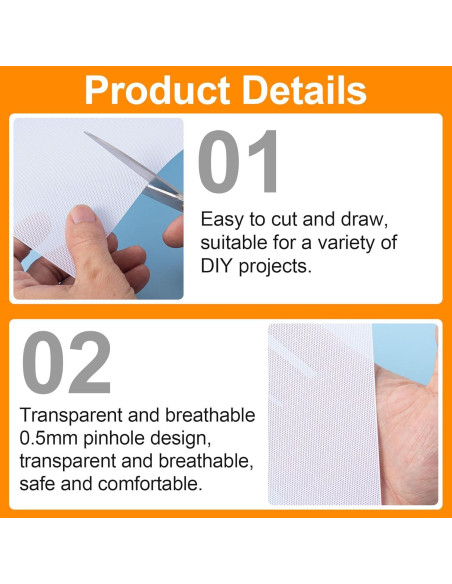 Product Details

01

Easy to cut and draw, suitable for a variety of DIY projects.

02

Transparent and breathable 0.5mm pinhole design, transparent and breathable, safe and comfortable.